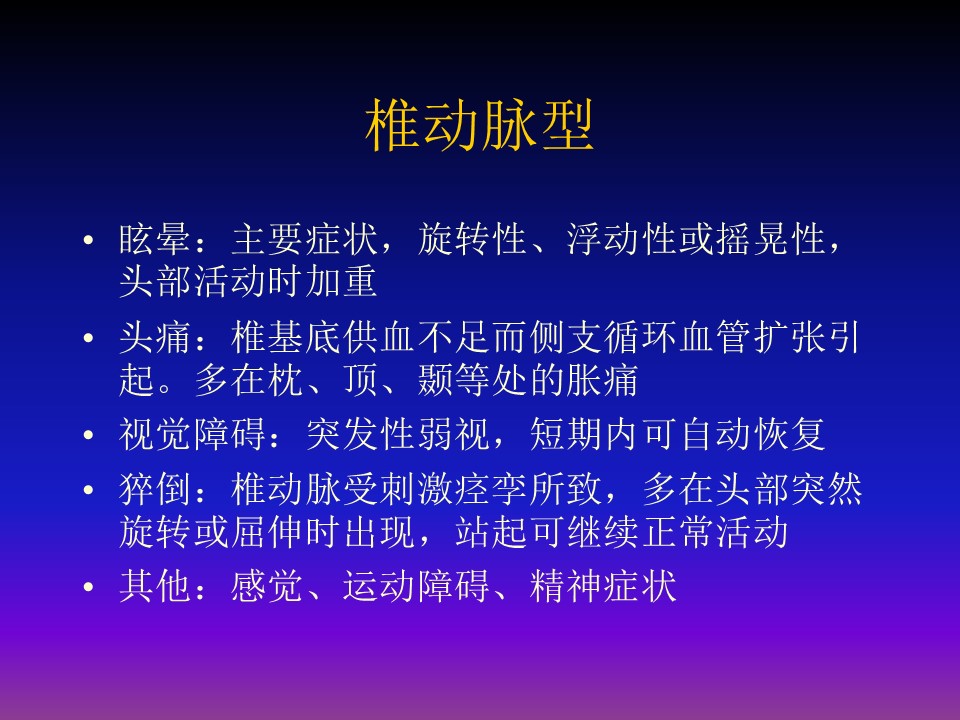 椎动脉型

• 眩晕：主要症状，旋转性、浮动性或摇晃性，头部活动时加重
• 头痛：椎基底供血不足而侧支循环血管扩张引起。多在枕、顶、颞等处的胀痛
• 视觉障碍：突发性弱视，短期内可自动恢复
• 猝倒：椎动脉受刺激痉挛所致，多在头部突然旋转或屈伸时出现，站起可继续正常活动
• 其他：感觉、运动障碍、精神症状